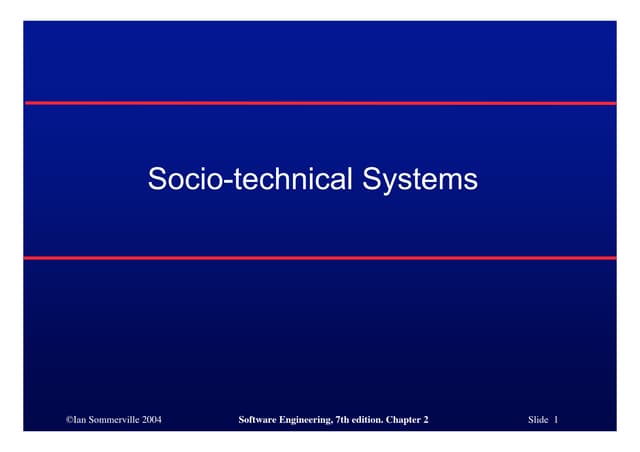 Socio-technical Systems

©Ian Sommerville 2004 Software Engineering, 7th edition. Chapter 2 Slide 1